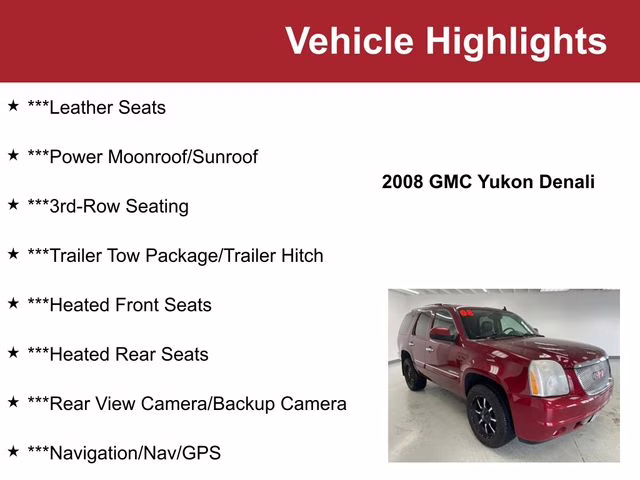 Vehicle Highlights

★ ***Leather Seats

★ ***Power Moonroof/Sunroof

★ ***3rd-Row Seating

★ ***Trailer Tow Package/Trailer Hitch

★ ***Heated Front Seats

★ ***Heated Rear Seats

★ ***Rear View Camera/Backup Camera

★ ***Navigation/Nav/GPS

2008 GMC Yukon Denali